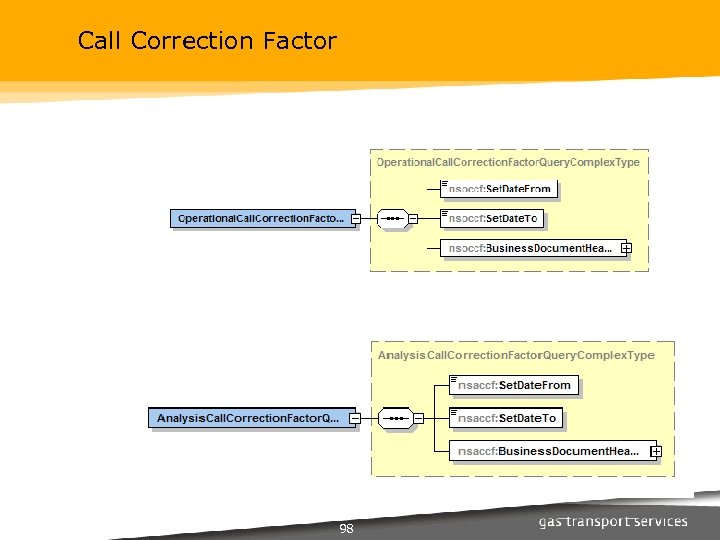 Call Correction Factor

OperationalCallCorrectionFactorQueryComplexType

OperationalCallCorrectionFacto...

nsoccf:SetDateFrom

nsoccf:SetDateTo

nsoccf:BusinessDocumentHea...

AnalysisCallCorrectionFactorQueryComplexType

AnalysisCallCorrectionFactorQ...

nsaccf:SetDateFrom

nsaccf:SetDateTo

nsaccf:BusinessDocumentHea...

98

gas transport services